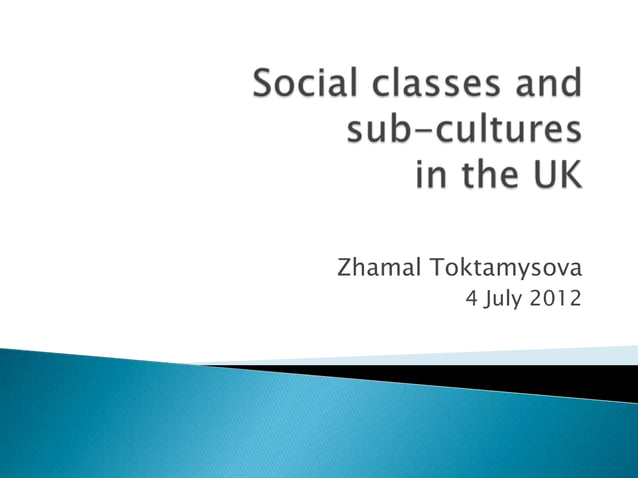 Social classes and sub-cultures in the UK

Zhamal Toktamysova
4 July 2012